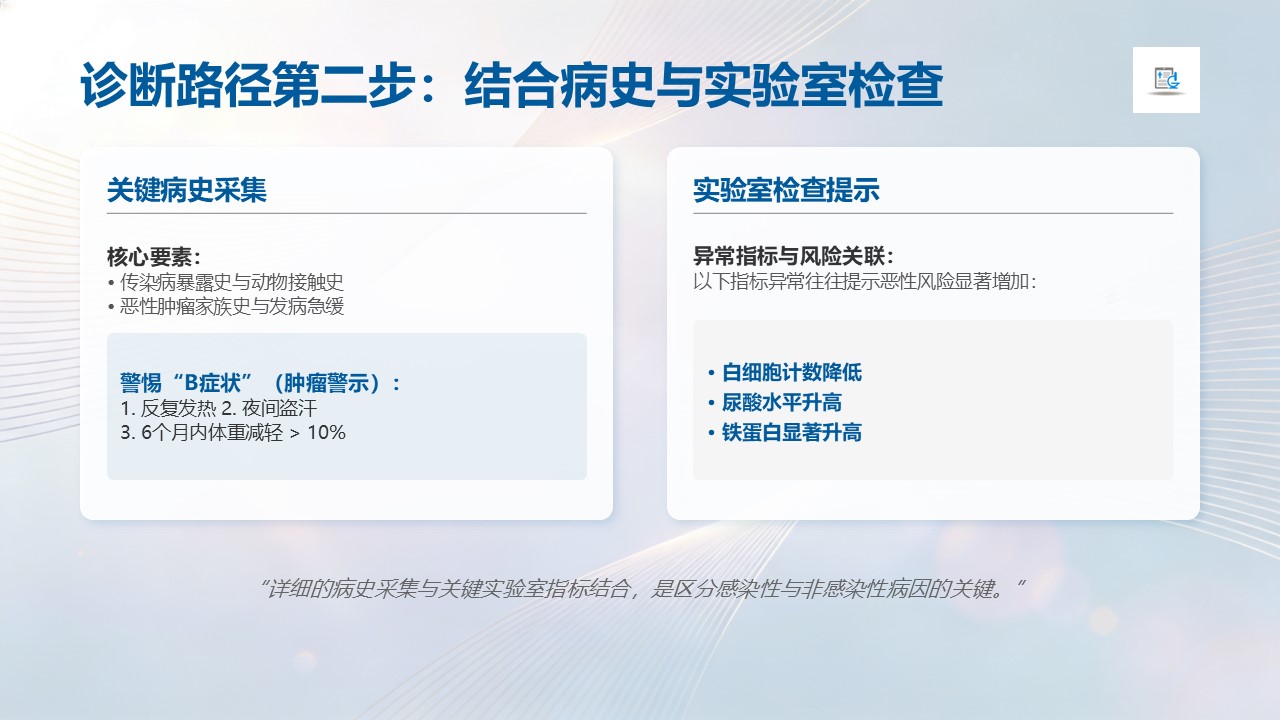 诊断路径第二步：结合病史与实验室检查

关键病史采集

核心要素：
• 传染病暴露史与动物接触史
• 恶性肿瘤家族史与发病急缓

警惕“B症状”（肿瘤警示）：
1. 反复发热 2. 夜间盗汗
3. 6个月内体重减轻 > 10%

实验室检查提示

异常指标与风险关联：
以下指标异常往往提示恶性风险显著增加：

• 白细胞计数降低
• 尿酸水平升高
• 铁蛋白显著升高

“详细的病史采集与关键实验室指标结合，是区分感染性与非感染性病因的关键。”